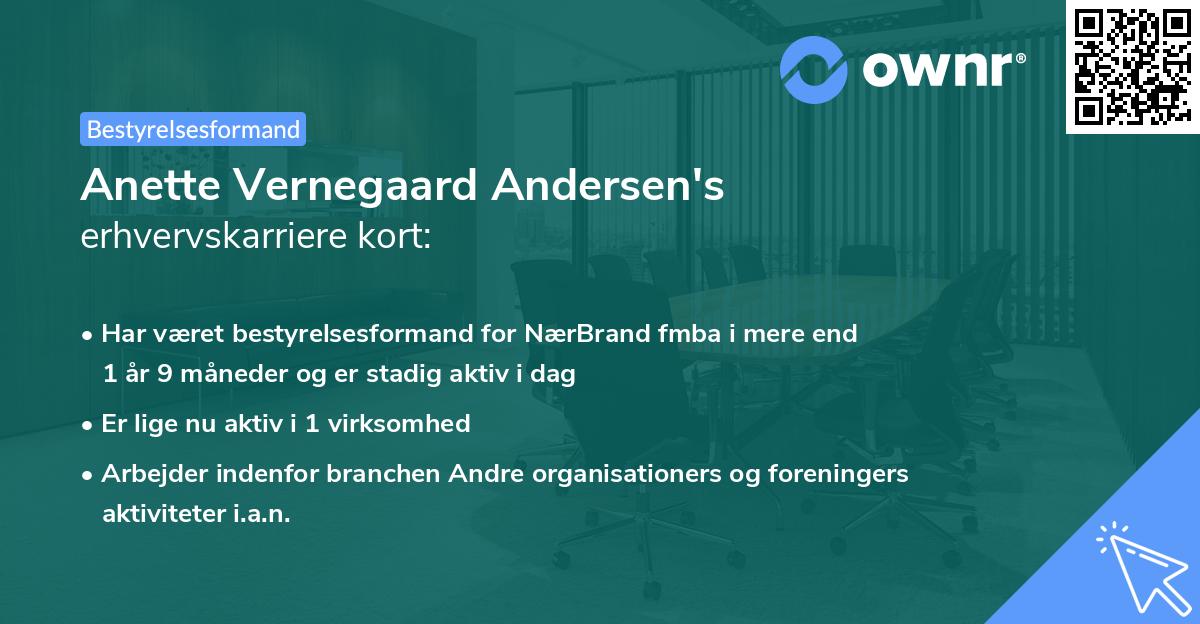 ownr®

Bestyrelsesformand

Anette Vernegaard Andersen's
erhvervskarriere kort:

• Har været bestyrelsesformand for NærBrand fmba i mere end 1 år 9 måneder og er stadig aktiv i dag

• Er lige nu aktiv i 1 virksomhed

• Arbejder indenfor branchen Andre organisationers og foreningers aktiviteter i.a.n.